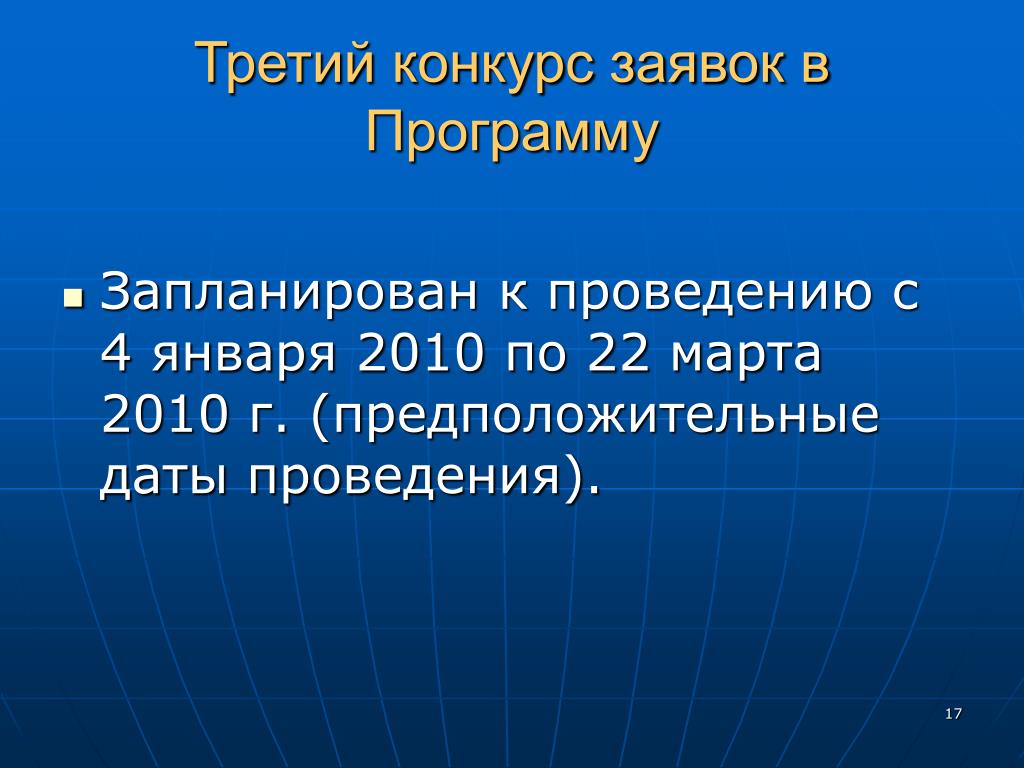 Третий конкурс заявок в Программу

Запланирован к проведению с 4 января 2010 по 22 марта 2010 г. (предположительные даты проведения).

17